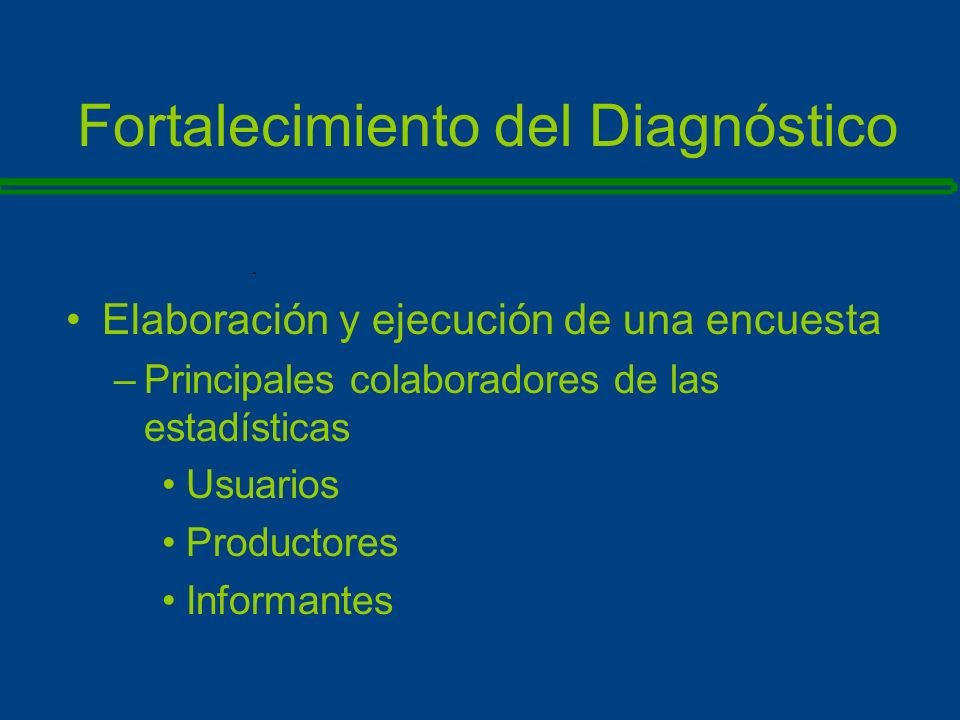 Fortalecimiento del Diagnóstico

• Elaboración y ejecución de una encuesta
– Principales colaboradores de las estadísticas
• Usuarios
• Productores
• Informantes